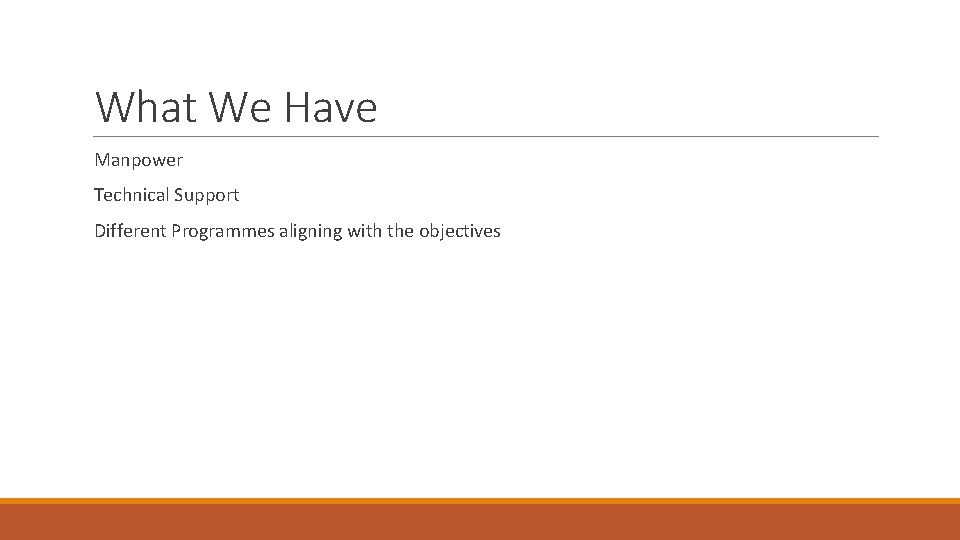 What We Have

Manpower

Technical Support

Different Programmes aligning with the objectives